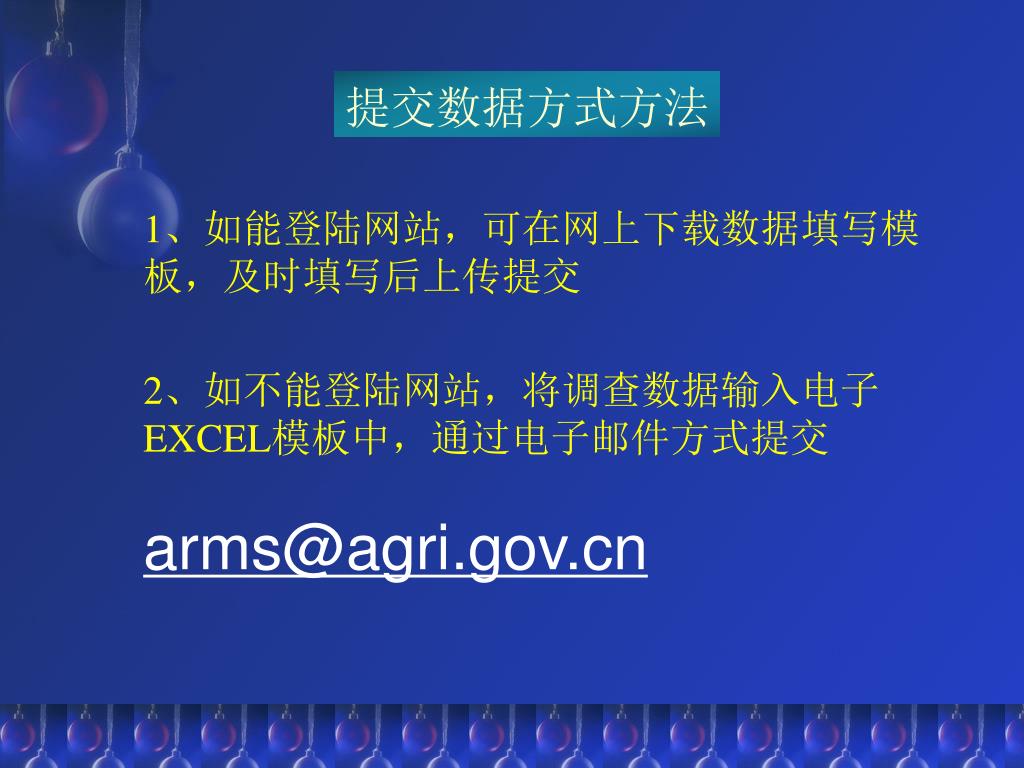 提交数据方式方法

1、如能登陆网站，可在网上下载数据填写模板，及时填写后上传提交

2、如不能登陆网站，将调查数据输入电子EXCEL模板中，通过电子邮件方式提交

arms@agri.gov.cn